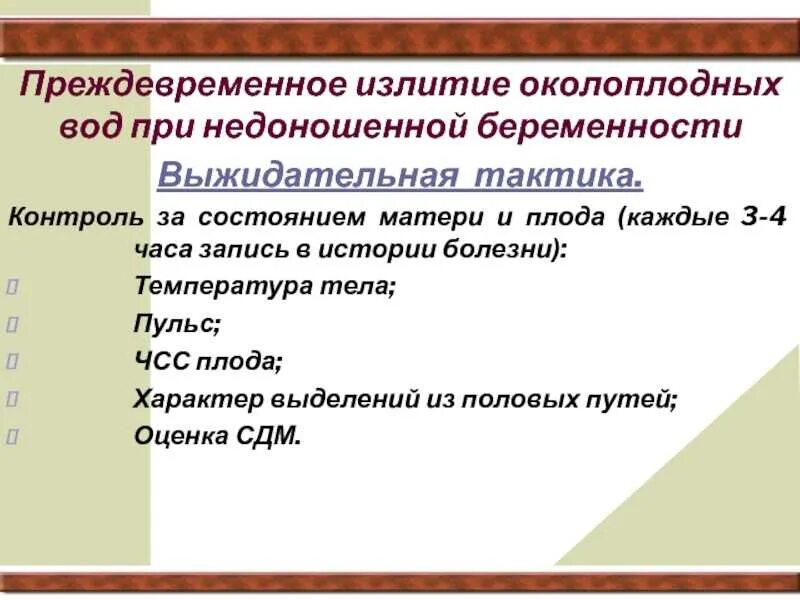 Преждевременное излитие околоплодных вод при недоношенной беременности

Выжидательная тактика.

Контроль за состоянием матери и плода (каждые 3-4 часа запись в истории болезни):

Температура тела;

Пульс;

ЧСС плода;

Характер выделений из половых путей;

Оценка СДМ.